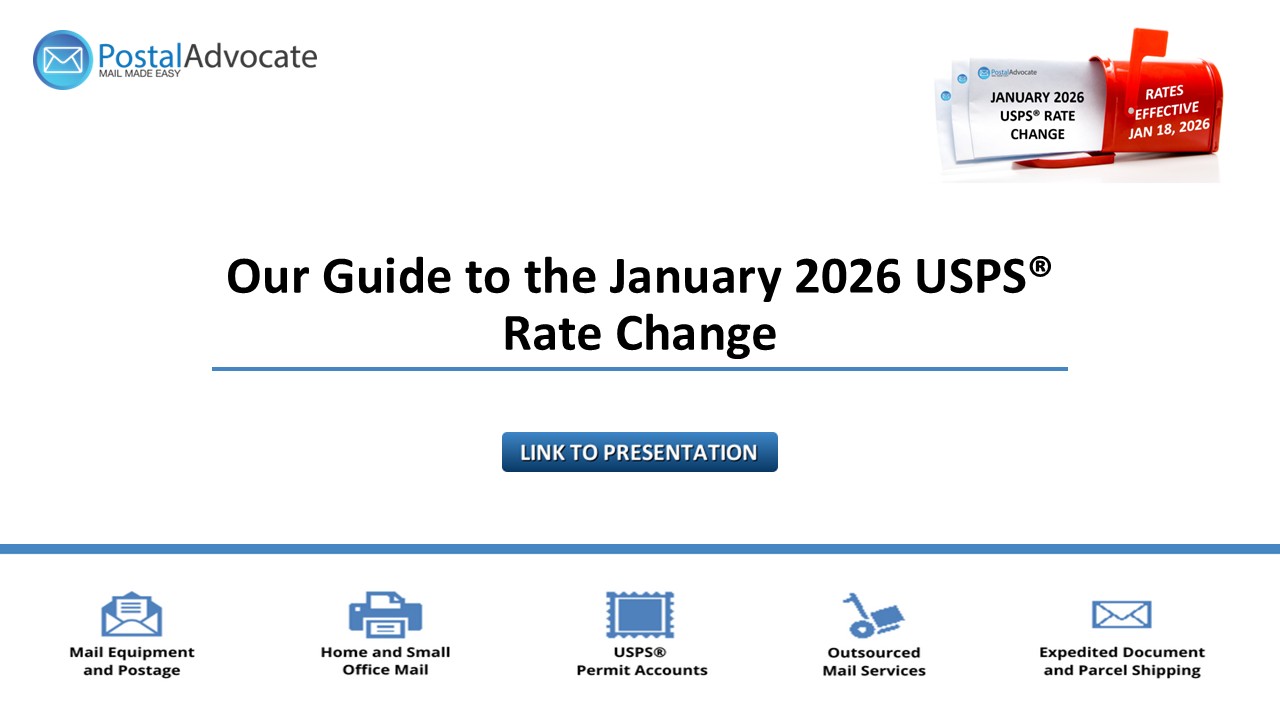 PostalAdvocate
MAIL MADE EASY

PostalAdvocate
JANUARY 2026 USPS® RATE CHANGE

RATES EFFECTIVE JAN 18, 2026

Our Guide to the January 2026 USPS® Rate Change

LINK TO PRESENTATION

Mail Equipment and Postage

Home and Small Office Mail

USPS® Permit Accounts

Outsourced Mail Services

Expedited Document and Parcel Shipping